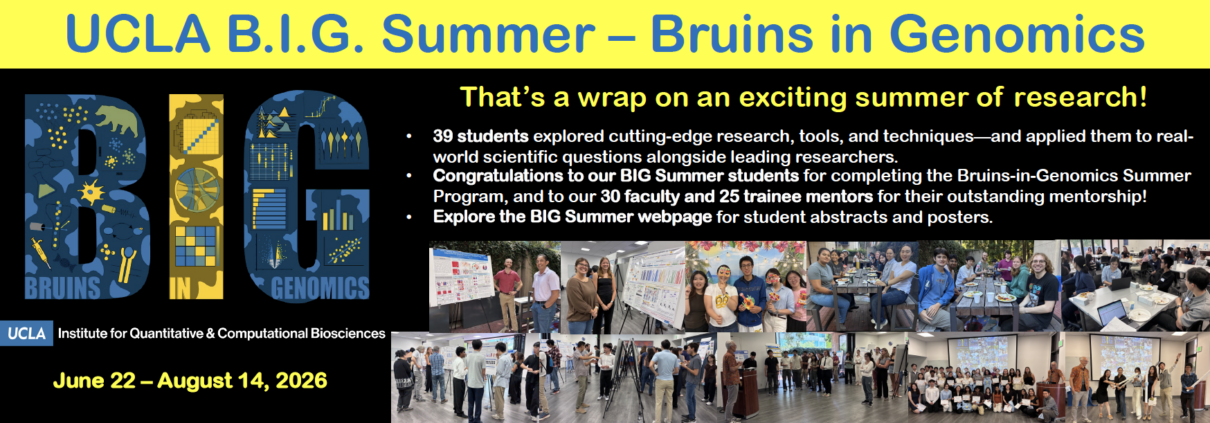 UCLA B.I.G. Summer – Bruins in Genomics

BIG
BRUINS IN GENOMICS

UCLA Institute for Quantitative & Computational Biosciences

June 22 – August 14, 2026

That's a wrap on an exciting summer of research!

• 39 students explored cutting-edge research, tools, and techniques—and applied them to real-world scientific questions alongside leading researchers.
• Congratulations to our BIG Summer students for completing the Bruins-in-Genomics Summer Program, and to our 30 faculty and 25 trainee mentors for their outstanding mentorship!
• Explore the BIG Summer webpage for student abstracts and posters.